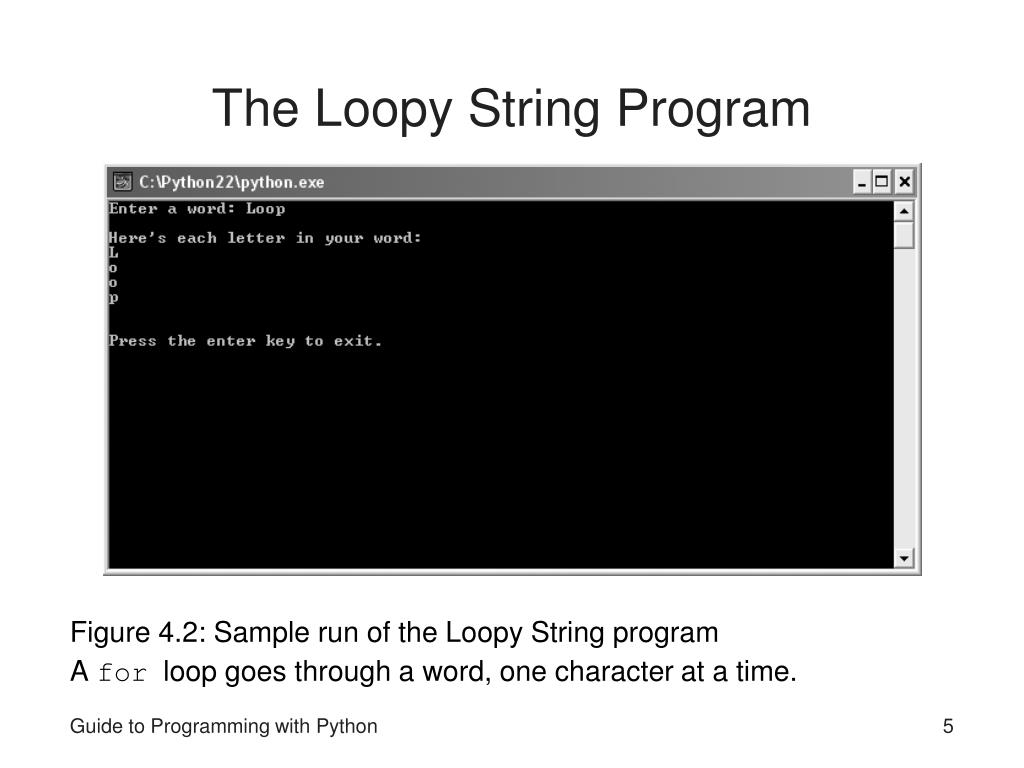 The Loopy String Program

C:\Python22\python.exe

Enter a word: Loop

Here's each letter in your word:
L
o
o
p

Press the enter key to exit.

Figure 4.2: Sample run of the Loopy String program

A for loop goes through a word, one character at a time.

Guide to Programming with Python

5